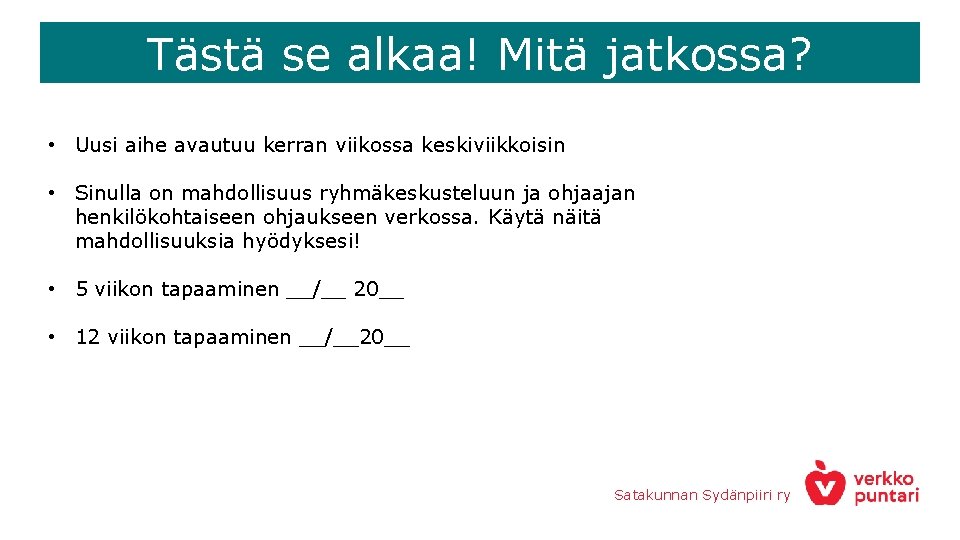 Tästä se alkaa! Mitä jatkossa?

• Uusi aihe avautuu kerran viikossa keskiviikkoisin

• Sinulla on mahdollisuus ryhmäkeskusteluun ja ohjaajan henkilökohtaiseen ohjaukseen verkossa. Käytä näitä mahdollisuuksia hyödyksesi!

• 5 viikon tapaaminen __/__ 20__

• 12 viikon tapaaminen __/__20__

Satakunnan Sydänpiiri ry

verkko puntari